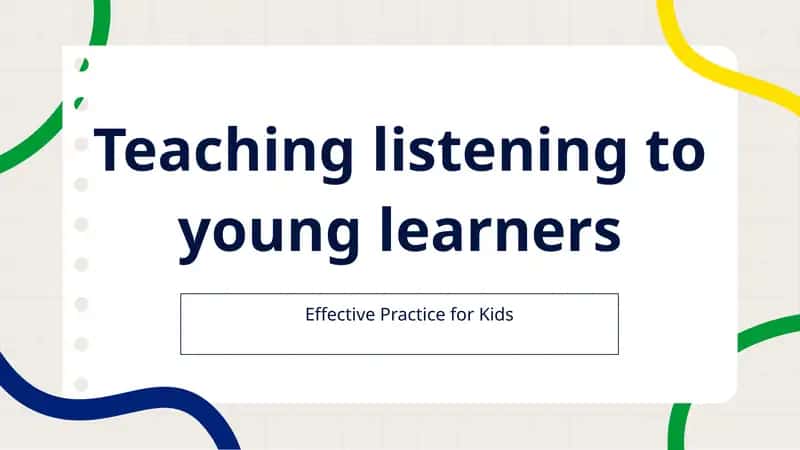 Teaching listening to young learners

Effective Practice for Kids